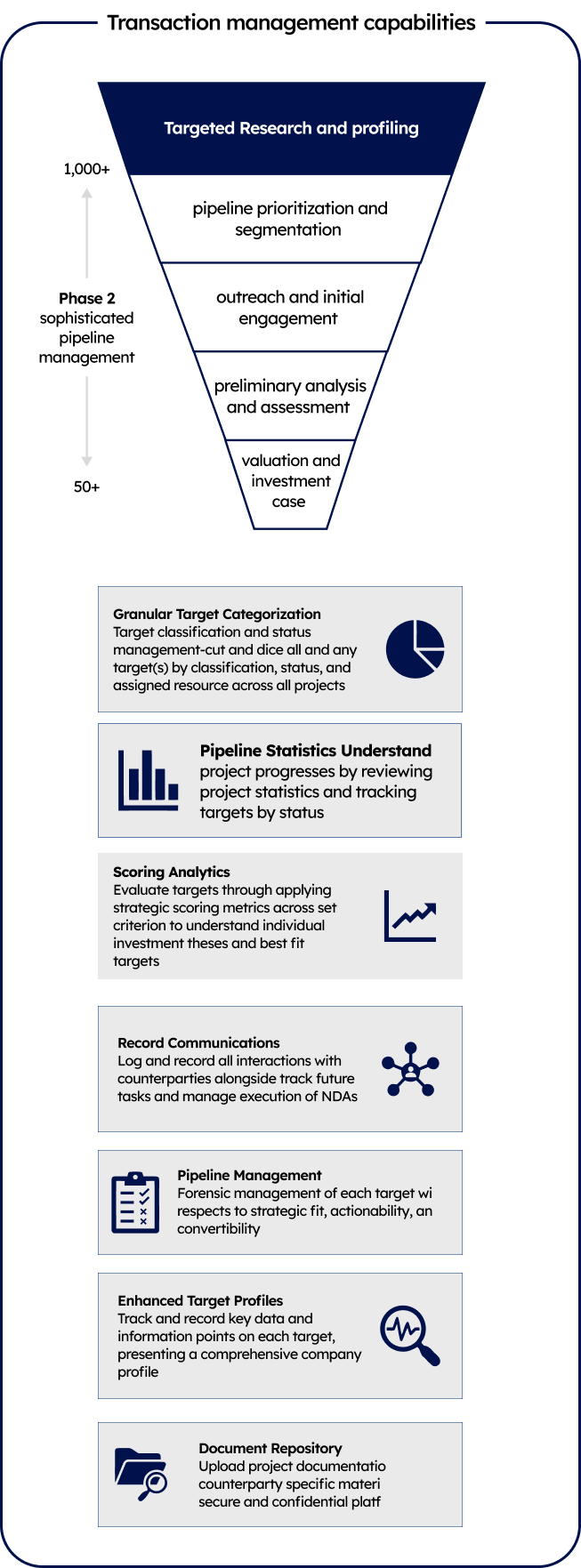 Transaction management capabilities

Targeted Research and profiling

pipeline prioritization and segmentation

outreach and initial engagement

preliminary analysis and assessment

valuation and investment case

1,000+

Phase 2
sophisticated pipeline management

50+

Granular Target Categorization
Target classification and status management-cut and dice all and any target(s) by classification, status, and assigned resource across all projects

Pipeline Statistics Understand project progresses by reviewing project statistics and tracking targets by status

Scoring Analytics
Evaluate targets through applying strategic scoring metrics across set criterion to understand individual investment theses and best fit targets

Record Communications
Log and record all interactions with counterparties alongside track future tasks and manage execution of NDAs

Pipeline Management
Forensic management of each target wi respects to strategic fit, actionability, an convertibility

Enhanced Target Profiles
Track and record key data and information points on each target, presenting a comprehensive company profile

Document Repository
Upload project documentatio counterparty specific materi secure and confidential platf